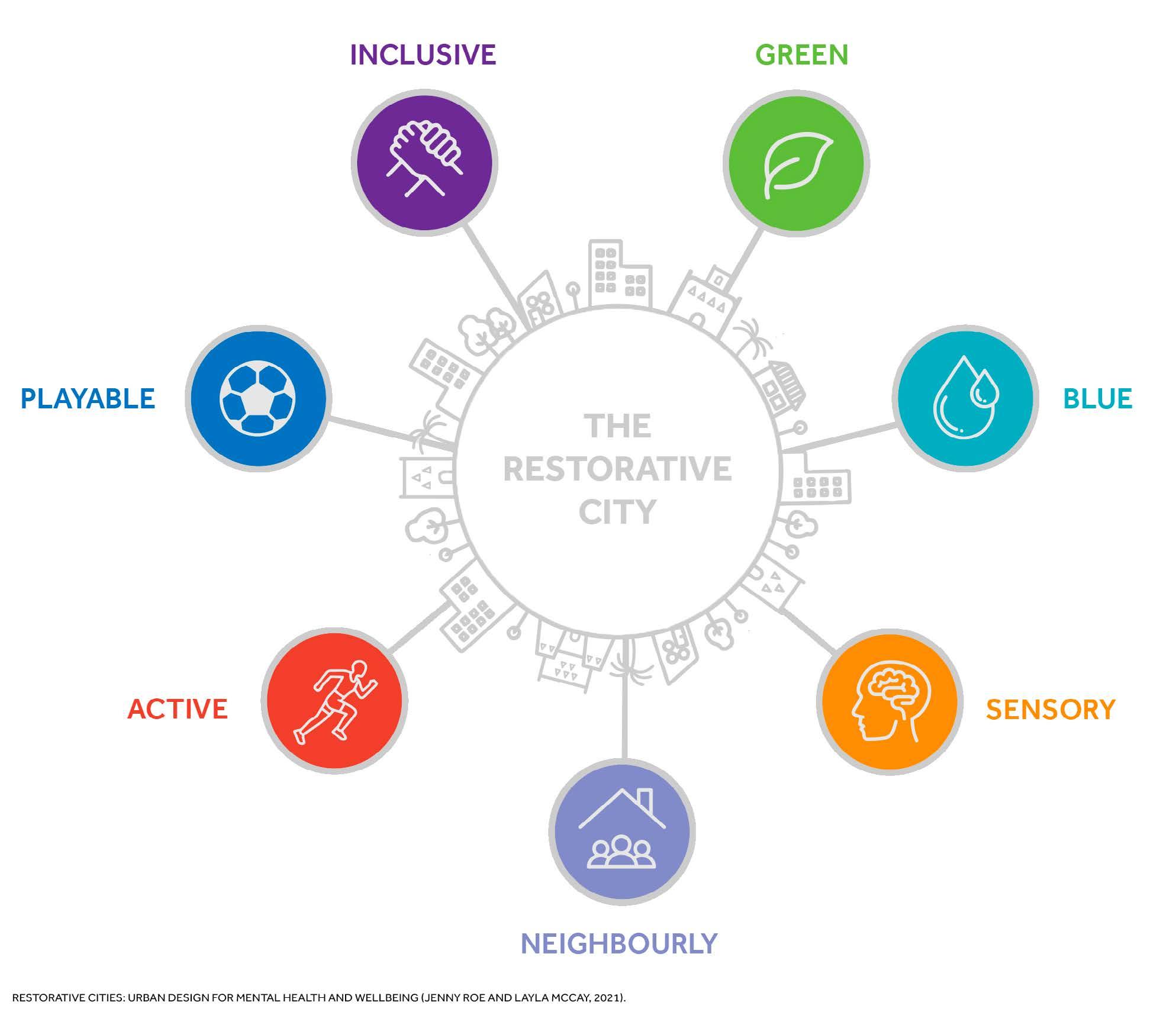 INCLUSIVE

GREEN

PLAYABLE

BLUE

THE RESTORATIVE CITY

ACTIVE

SENSORY

NEIGHBOURLY

RESTORATIVE CITIES: URBAN DESIGN FOR MENTAL HEALTH AND WELLBEING (JENNY ROE AND LAYLA MCCAY, 2021).